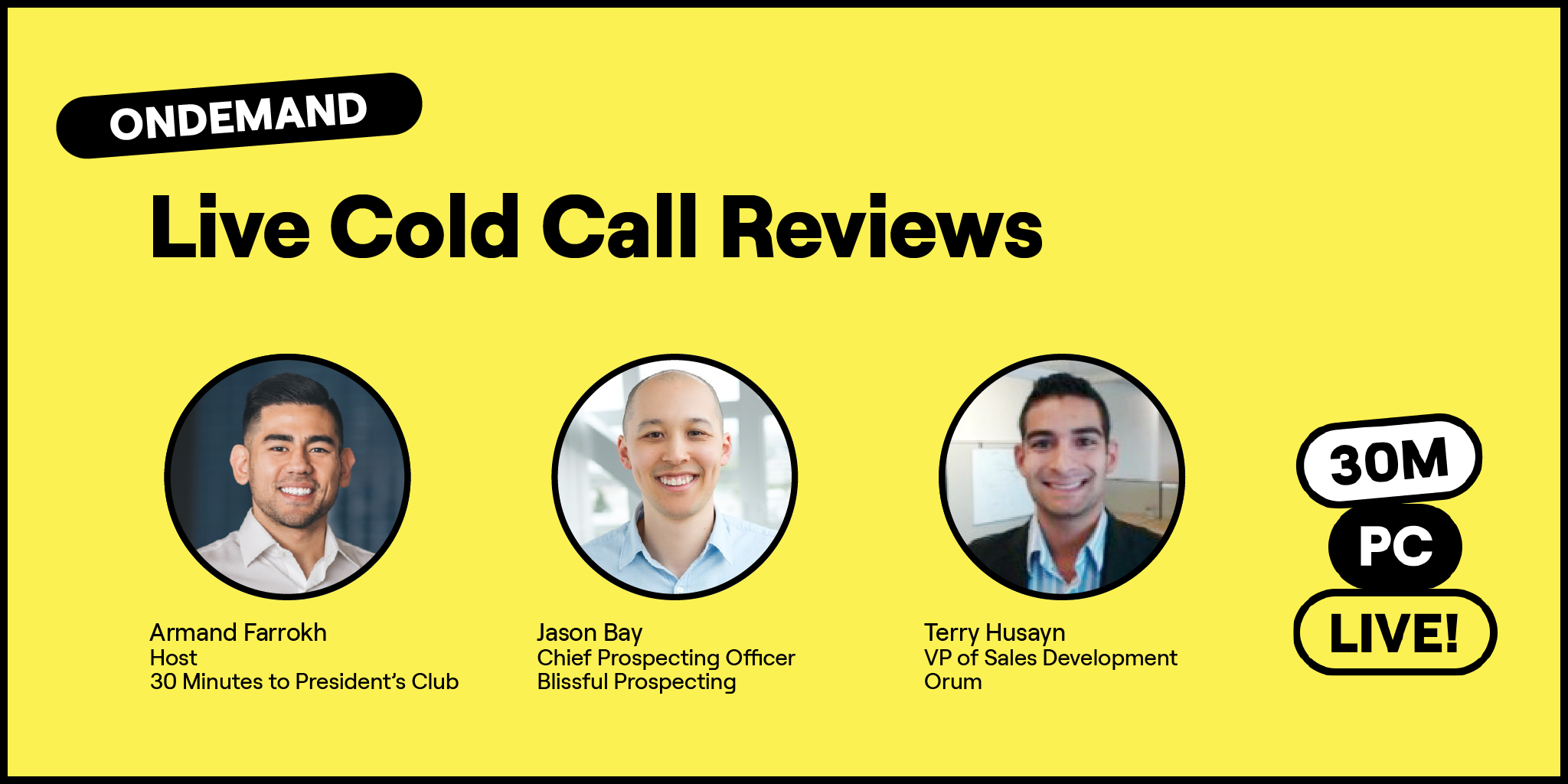 ONDEMAND

Live Cold Call Reviews

Armand Farrokh
Host
30 Minutes to President's Club

Jason Bay
Chief Prospecting Officer
Blissful Prospecting

Terry Husayn
VP of Sales Development
Orum

30M
PC
LIVE!